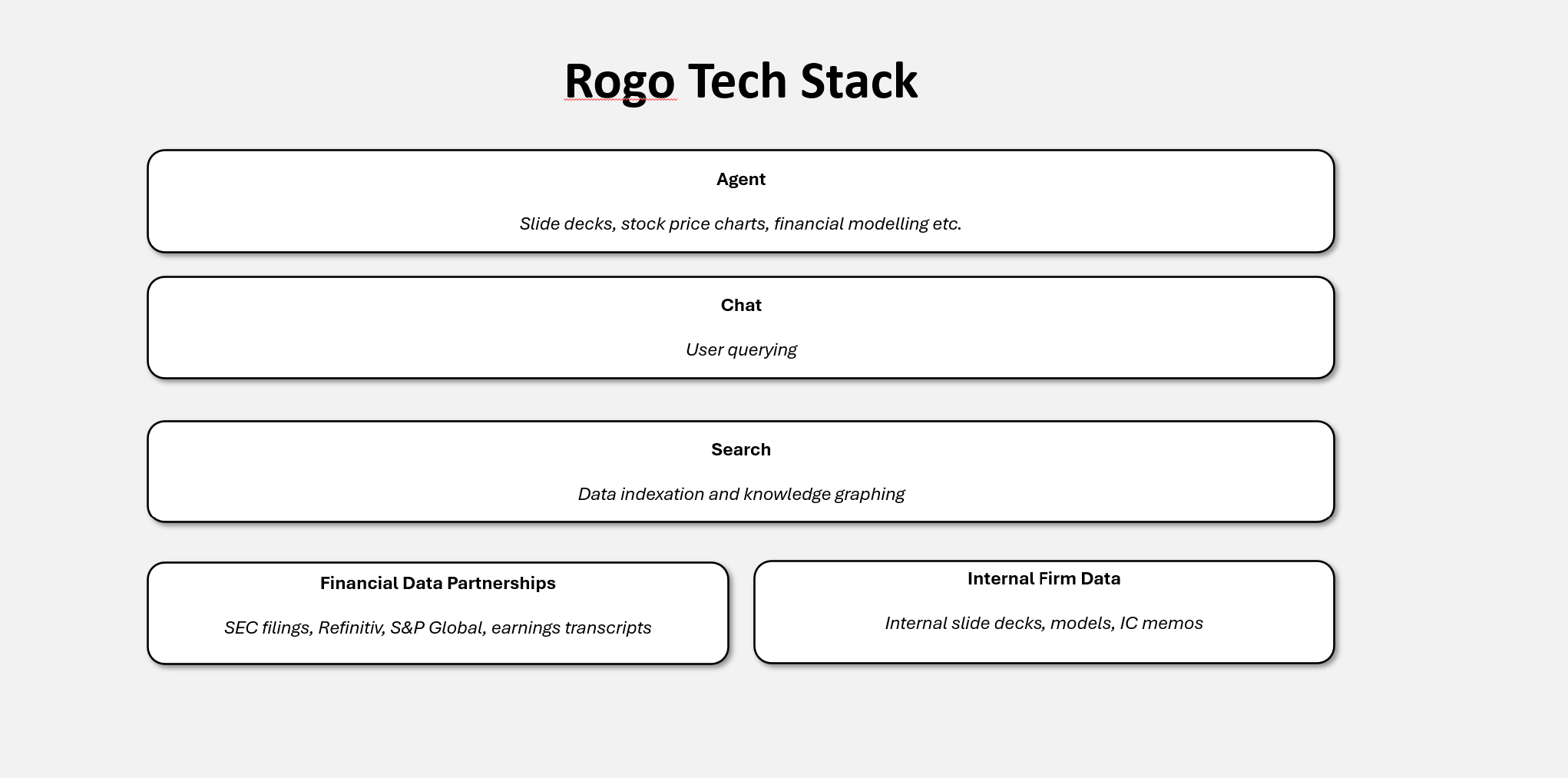 Rogo Tech Stack

Agent

Slide decks, stock price charts, financial modelling etc.

Chat

User querying

Search

Data indexation and knowledge graphing

Financial Data Partnerships

SEC filings, Refinitiv, S&P Global, earnings transcripts

Internal Firm Data

Internal slide decks, models, IC memos